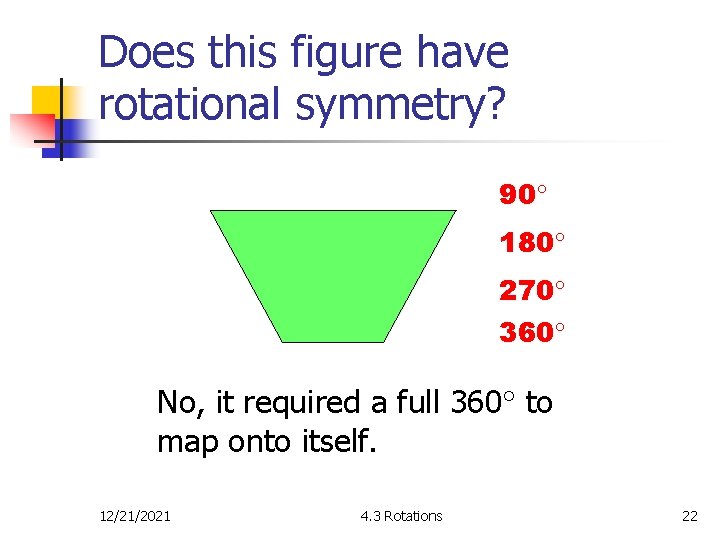 Does this figure have rotational symmetry?

$90^\circ$

$180^\circ$

$270^\circ$

$360^\circ$

No, it required a full $360^\circ$ to map onto itself.

12/21/2021

4.3 Rotations

22